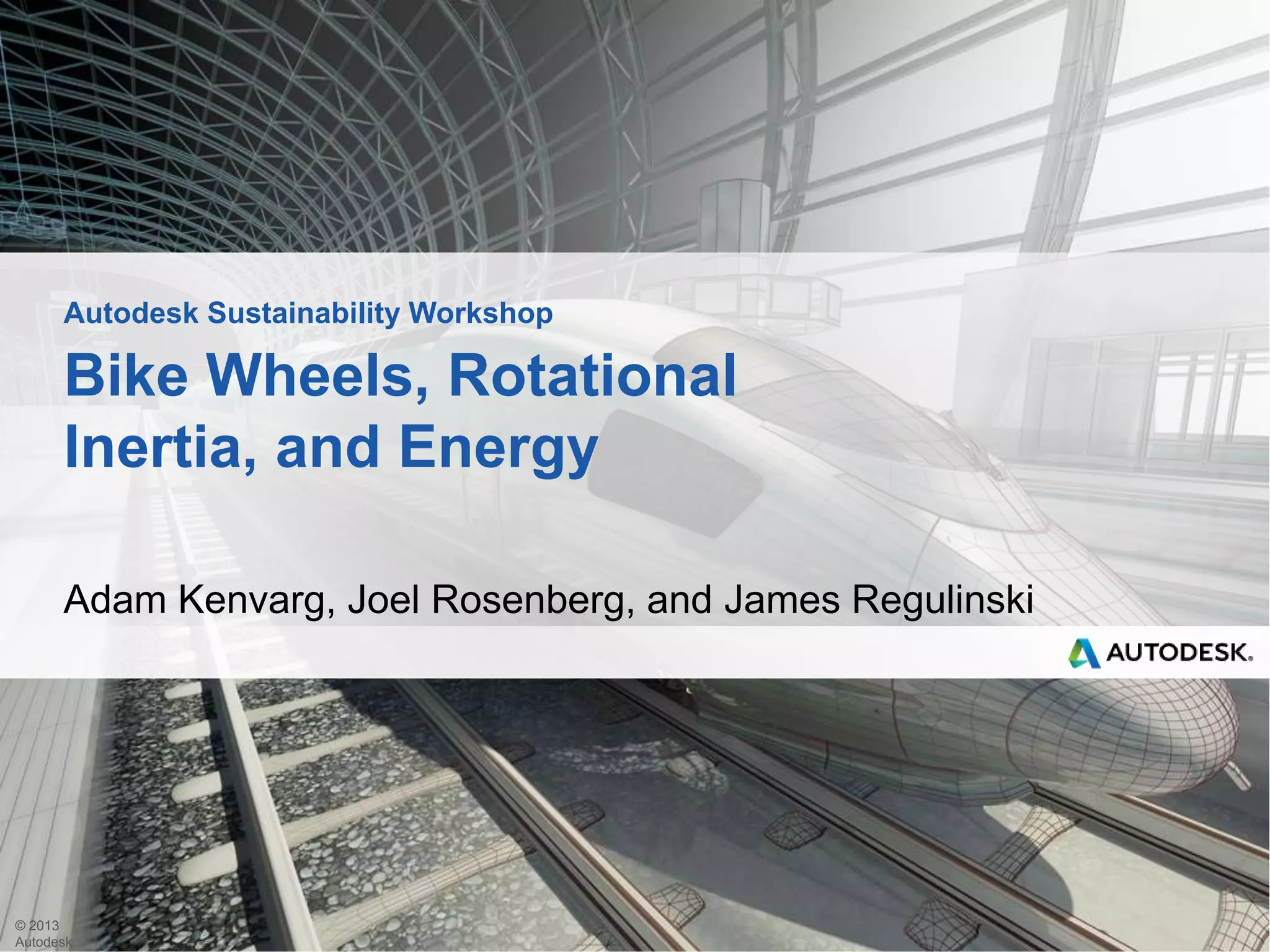 Autodesk Sustainability Workshop

Bike Wheels, Rotational Inertia, and Energy

Adam Kenvarg, Joel Rosenberg, and James Regulinski

AUTODESK.

© 2013 Autodesk